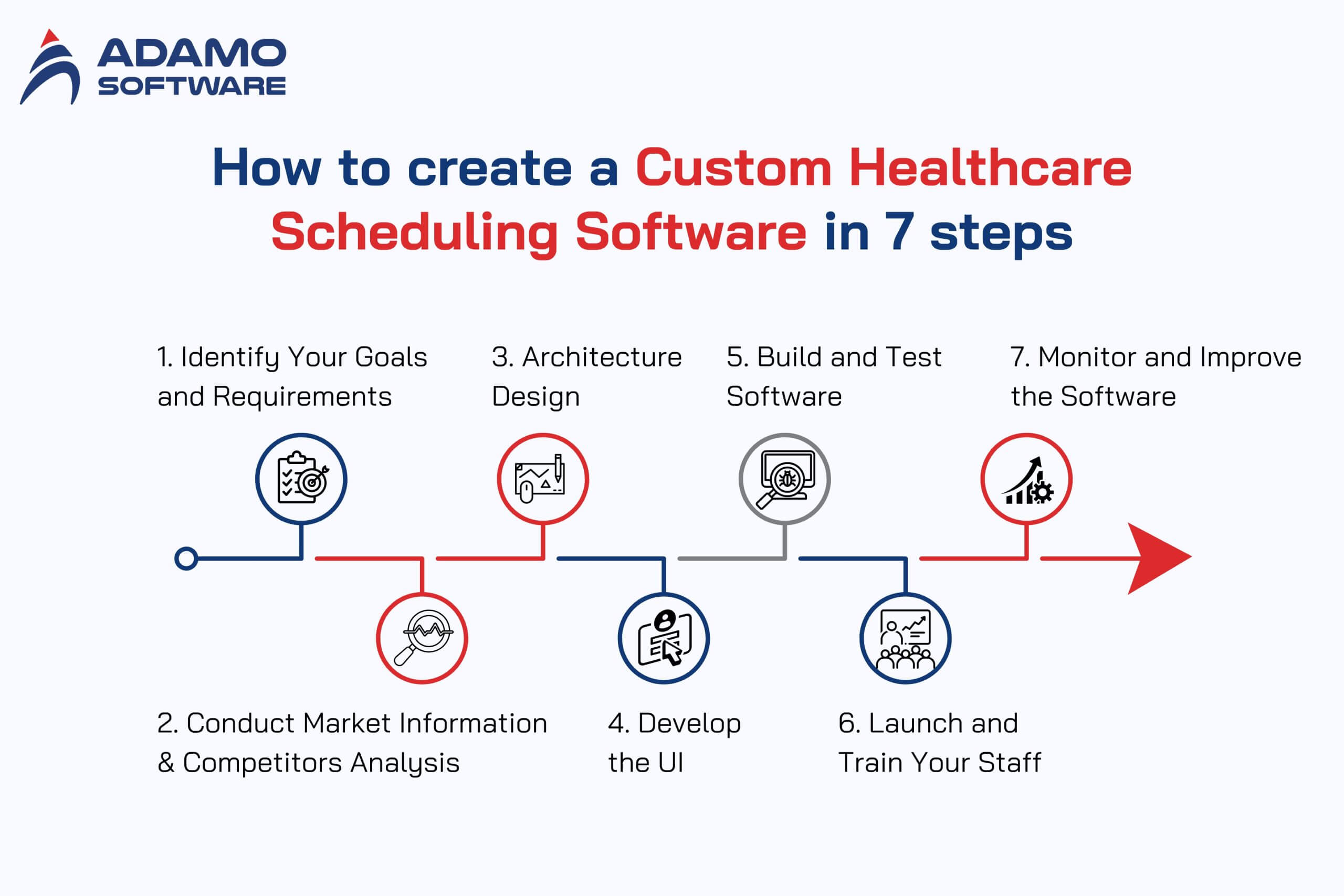 ADAMO SOFTWARE

How to create a Custom Healthcare Scheduling Software in 7 steps

1. Identify Your Goals and Requirements

3. Architecture Design

5. Build and Test Software

7. Monitor and Improve the Software

2. Conduct Market Information & Competitors Analysis

4. Develop the UI

6. Launch and Train Your Staff